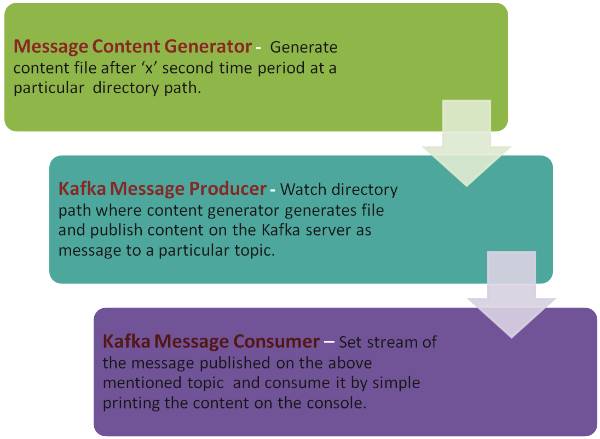 Message Content Generator - Generate content file after ‘x’ second time period at a particular directory path.

Kafka Message Producer - Watch directory path where content generator generates file and publish content on the Kafka server as message to a particular topic.

Kafka Message Consumer – Set stream of the message published on the above mentioned topic and consume it by simple printing the content on the console.